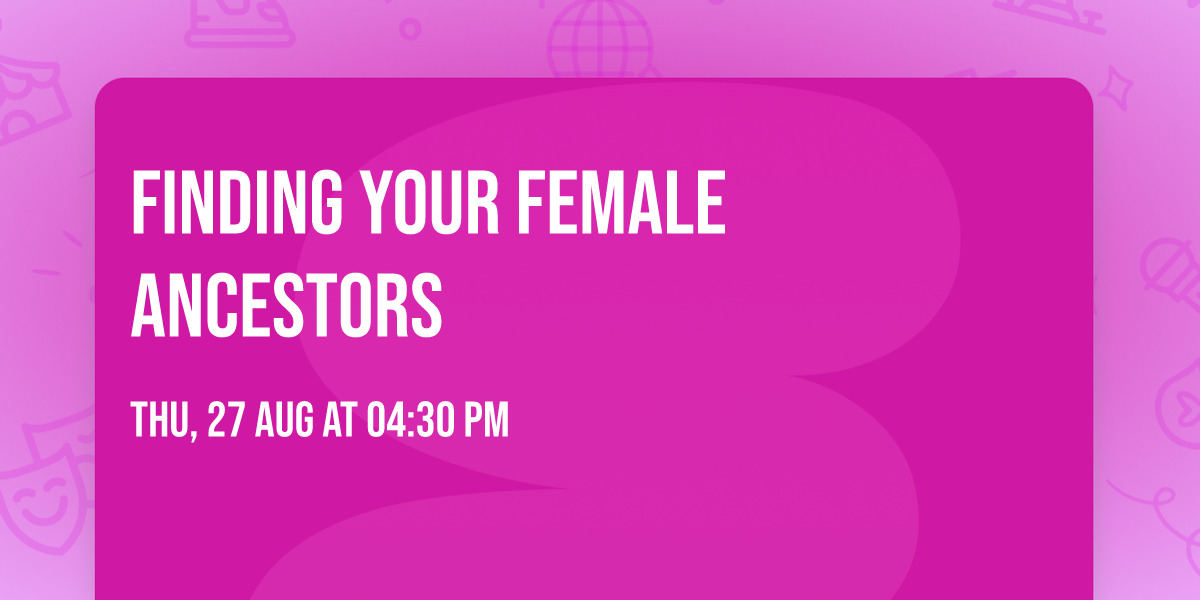 FINDING YOUR FEMALE ANCESTORS

THU, 27 AUG AT 04:30 PM